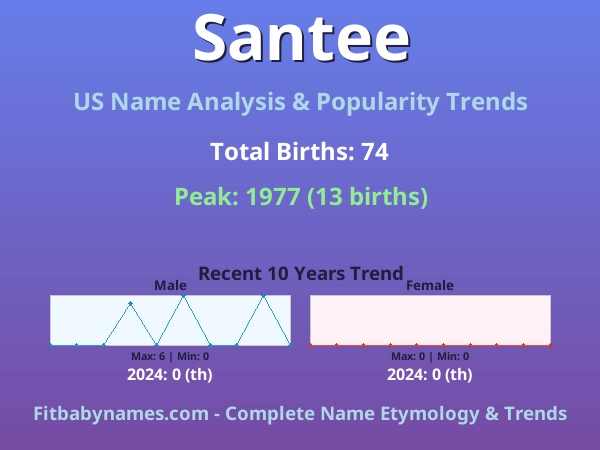 Santee

US Name Analysis & Popularity Trends

Total Births: 74

Peak: 1977 (13 births)

Recent 10 Years Trend

Male

Max: 6 | Min: 0

2024: 0 (th)

Female

Max: 0 | Min: 0

2024: 0 (th)

Fitbabynames.com - Complete Name Etymology & Trends